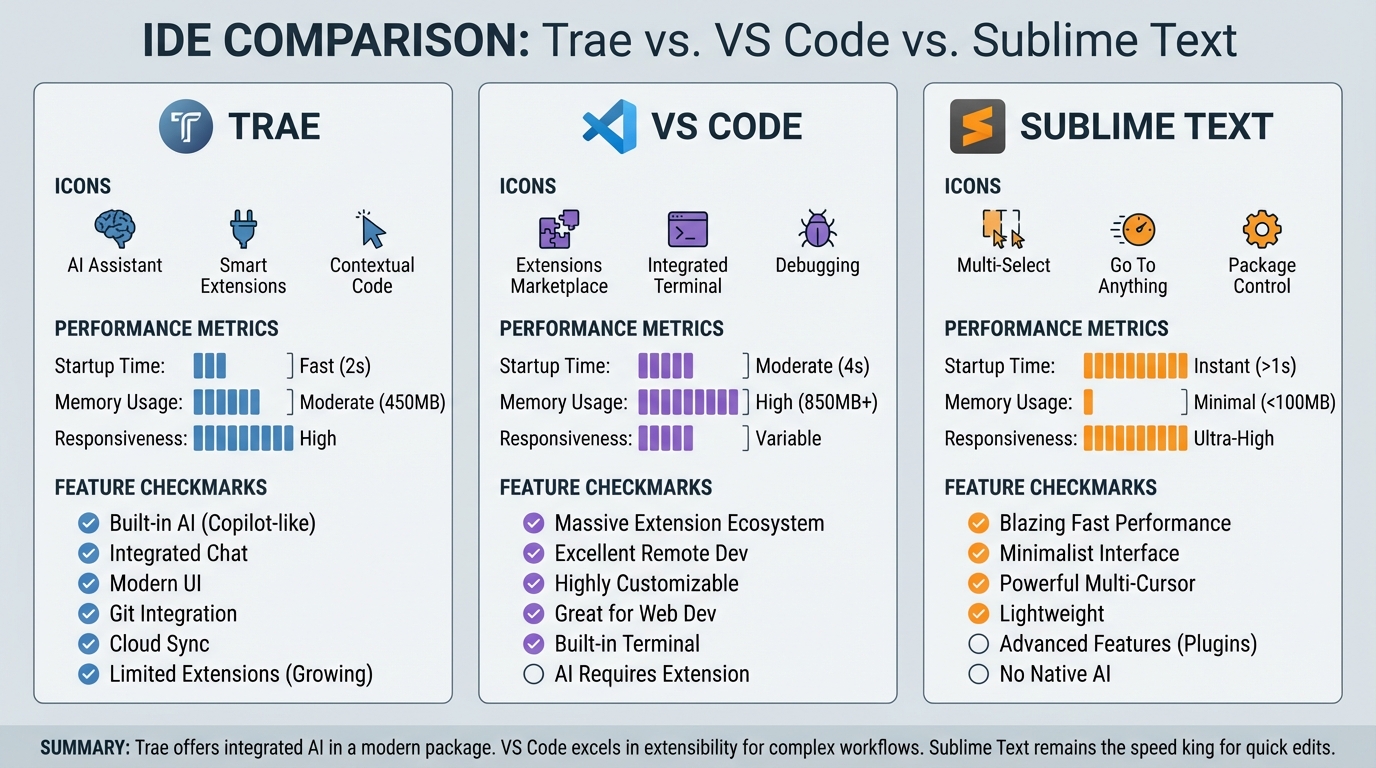 IDE COMPARISON: Trae vs. VS Code vs. Sublime Text

TRAE

ICONS

AI Assistant
Smart Extensions
Contextual Code

PERFORMANCE METRICS

Startup Time: Fast (2s)
Memory Usage: Moderate (450MB)
Responsiveness: High

FEATURE CHECKMARKS

Built-in AI (Copilot-like)
Integrated Chat
Modern UI
Git Integration
Cloud Sync
Limited Extensions (Growing)

VS CODE

ICONS

Extensions Marketplace
Integrated Terminal
Debugging

PERFORMANCE METRICS

Startup Time: Moderate (4s)
Memory Usage: High (850MB+)
Responsiveness: Variable

FEATURE CHECKMARKS

Massive Extension Ecosystem
Excellent Remote Dev
Highly Customizable
Great for Web Dev
Built-in Terminal
AI Requires Extension

SUBLIME TEXT

ICONS

Multi-Select
Go To Anything
Package Control

PERFORMANCE METRICS

Startup Time: Instant (>1s)
Memory Usage: Minimal (<100MB)
Responsiveness: Ultra-High

FEATURE CHECKMARKS

Blazing Fast Performance
Minimalist Interface
Powerful Multi-Cursor
Lightweight
Advanced Features (Plugins)
No Native AI

SUMMARY: Trae offers integrated AI in a modern package. VS Code excels in extensibility for complex workflows. Sublime Text remains the speed king for quick edits.